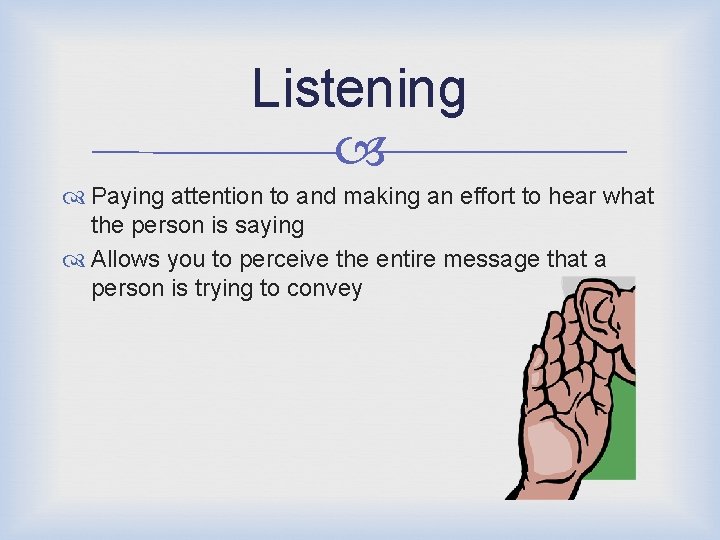 Listening

Paying attention to and making an effort to hear what the person is saying

Allows you to perceive the entire message that a person is trying to convey